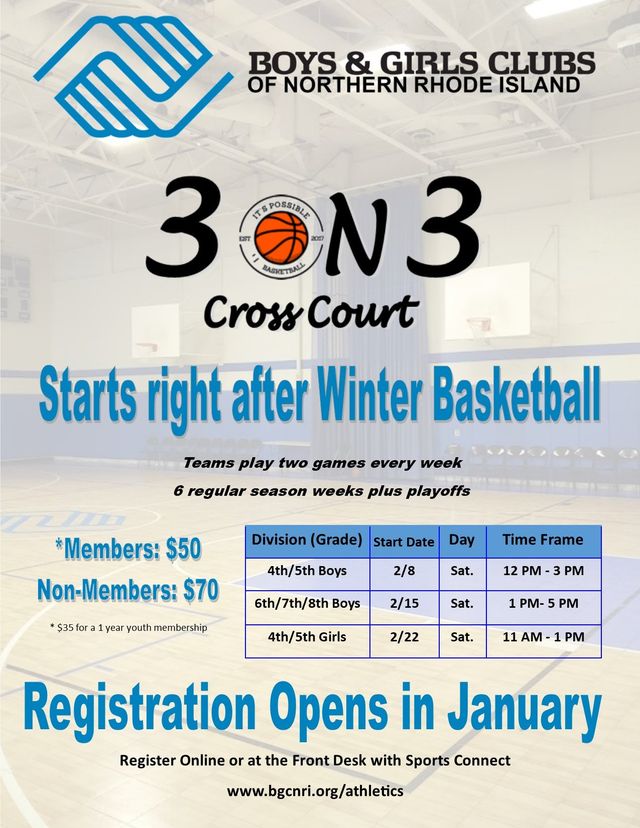 BOYS & GIRLS CLUBS
OF NORTHERN RHODE ISLAND

3 ON 3

IT'S POSSIBLE
EST 2017
BASKETBALL

Cross Court

Starts right after Winter Basketball

Teams play two games every week
6 regular season weeks plus playoffs

*Members: $50
Non-Members: $70
* $35 for a 1 year youth membership

| Division (Grade) | Start Date | Day | Time Frame |
|---|---|---|---|
| 4th/5th Boys | 2/8 | Sat. | 12 PM - 3 PM |
| 6th/7th/8th Boys | 2/15 | Sat. | 1 PM- 5 PM |
| 4th/5th Girls | 2/22 | Sat. | 11 AM - 1 PM |

Registration Opens in January

Register Online or at the Front Desk with Sports Connect
www.bgcnri.org/athletics